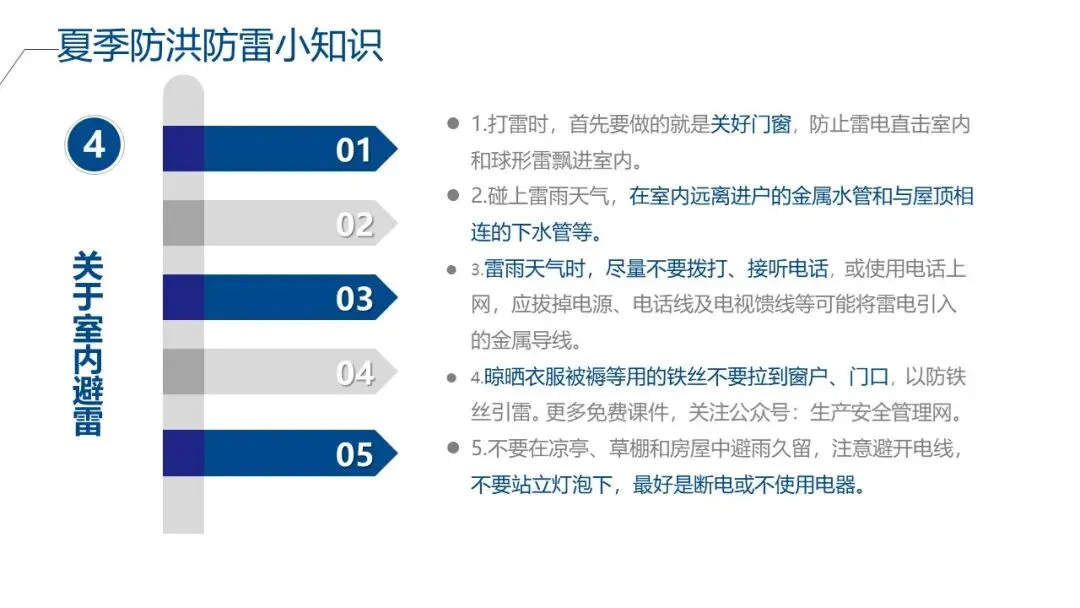 夏季防洪防雷小知识

4

关于室内避雷

01

02

03

04

05

1.打雷时，首先要做的就是关好门窗，防止雷电直击室内和球形雷飘进室内。

2.碰上雷雨天气，在室内远离进户的金属水管和与屋顶相连的下水管等。

3.雷雨天气时，尽量不要拨打、接听电话，或使用电话上网，应拔掉电源、电话线及电视馈线等可能将雷电引入的金属导线。

4.晾晒衣服被褥等用的铁丝不要拉到窗户、门口，以防铁丝引雷。更多免费课件，关注公众号：生产安全管理网。

5.不要在凉亭、草棚和房屋中避雨久留，注意避开电线，不要站立灯泡下，最好是断电或不使用电器。